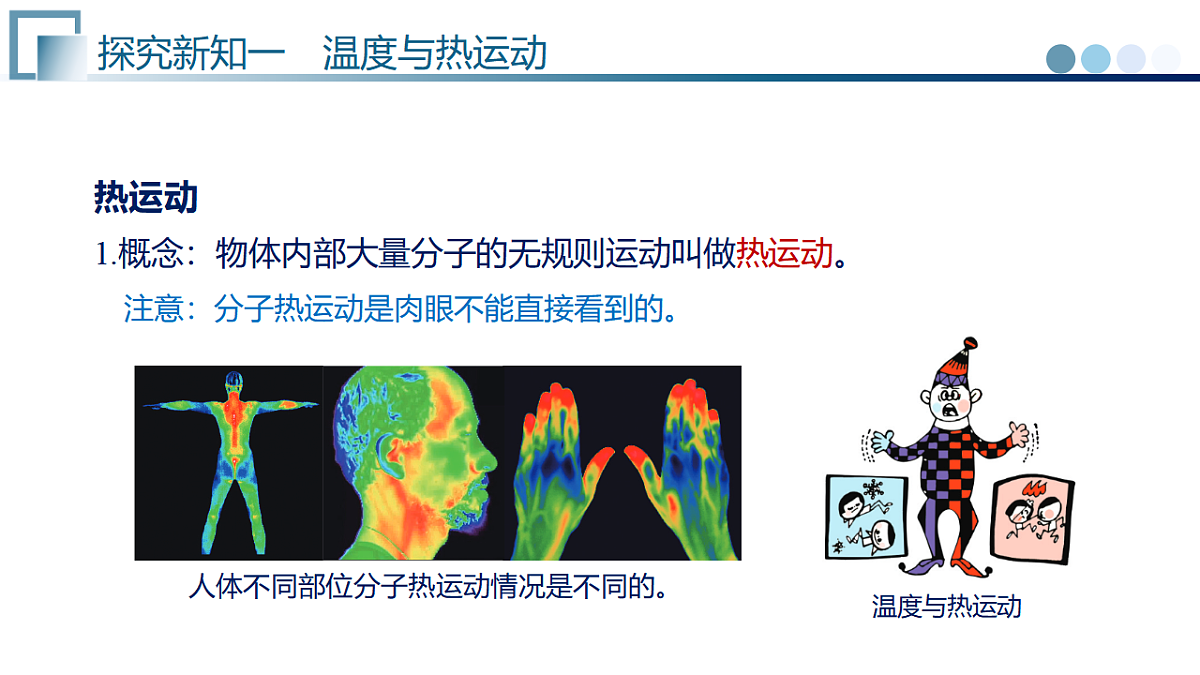 探究新知一　温度与热运动

热运动

1.概念：物体内部大量分子的无规则运动叫做热运动。

注意：分子热运动是肉眼不能直接看到的。

人体不同部位分子热运动情况是不同的。

温度与热运动